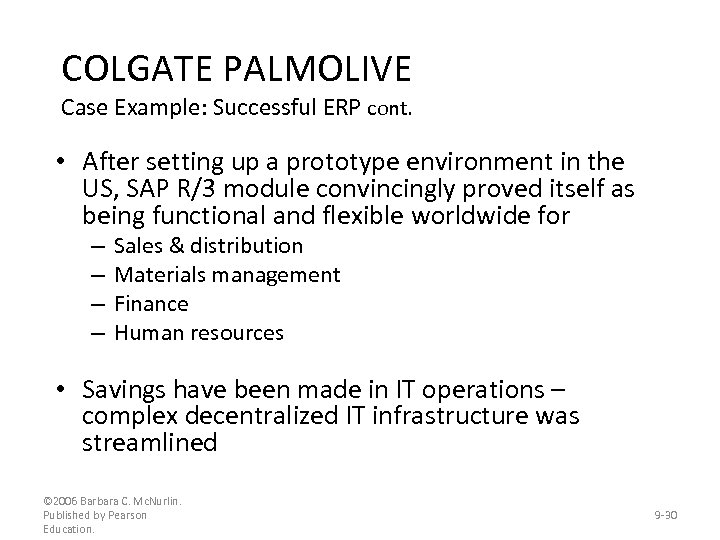 COLGATE PALMOLIVE
Case Example: Successful ERP cont.

• After setting up a prototype environment in the US, SAP R/3 module convincingly proved itself as being functional and flexible worldwide for
– Sales & distribution
– Materials management
– Finance
– Human resources

• Savings have been made in IT operations – complex decentralized IT infrastructure was streamlined

©2006 Barbara C. McNurlin. Published by Pearson Education.

9-30